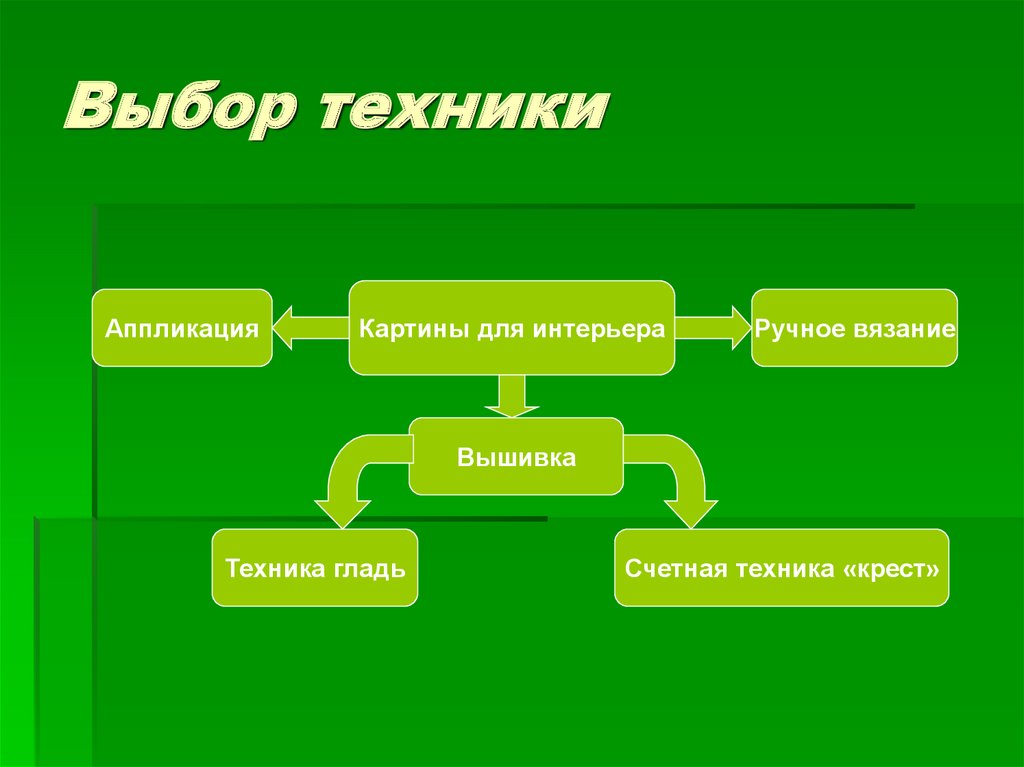 Выбор техники

Аппликация

Картины для интерьера

Ручное вязание

Вышивка

Техника гладь

Счетная техника «крест»